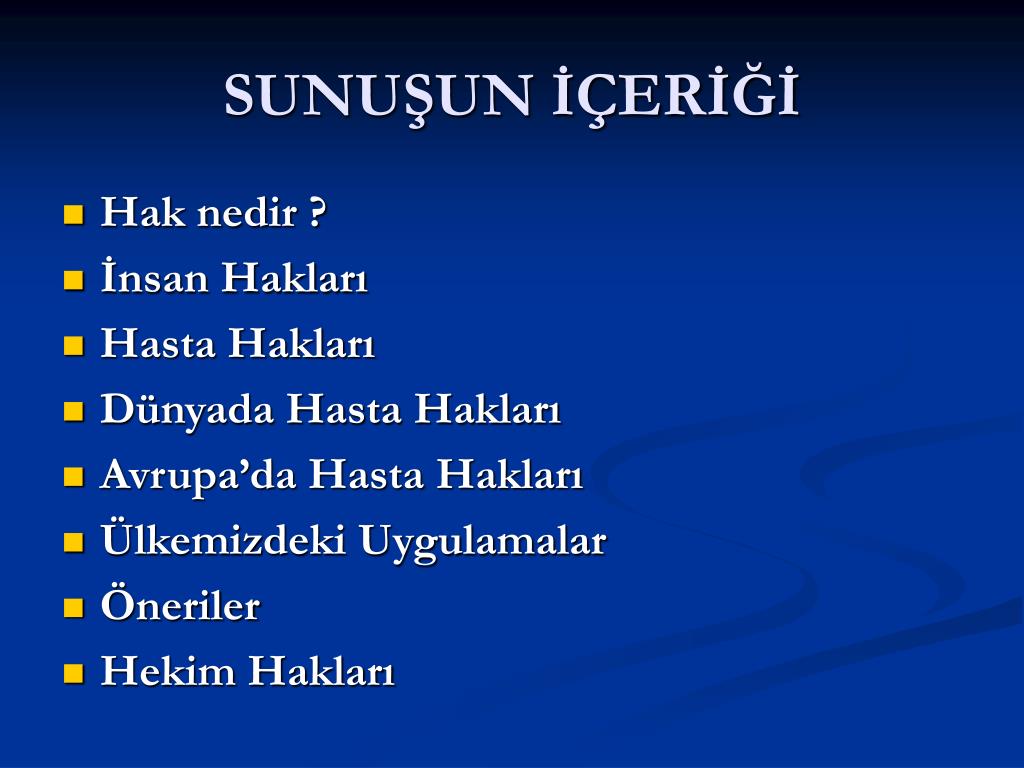 SUNUŞUN İÇERİĞİ

Hak nedir ?
İnsan Hakları
Hasta Hakları
Dünyada Hasta Hakları
Avrupa’da Hasta Hakları
Ülkemizdeki Uygulamalar
Öneriler
Hekim Hakları